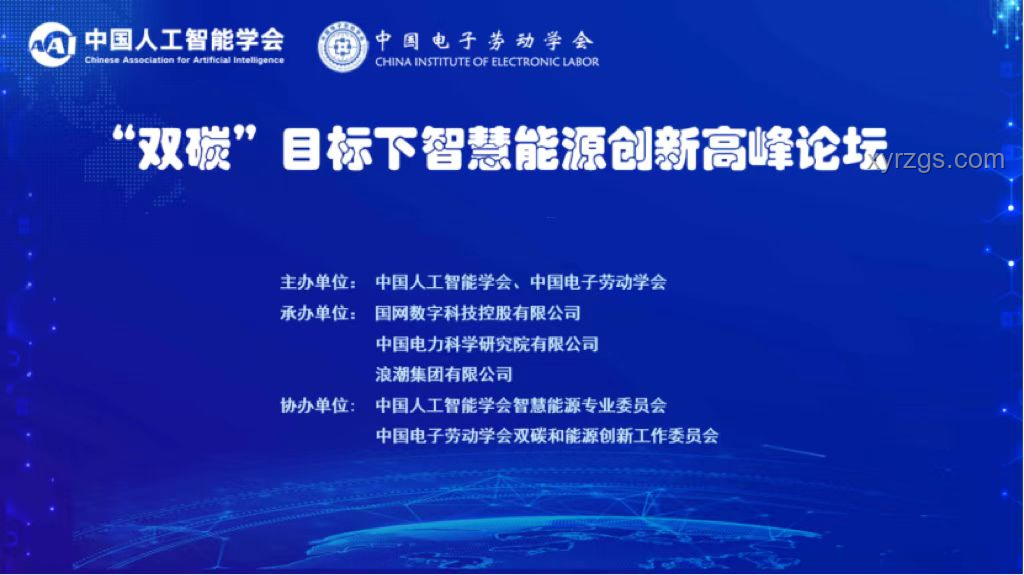 CAAI 中国人工智能学会
Chinese Association for Artificial Intelligence

中国电子劳动学会
CHINA INSTITUTE OF ELECTRONIC LABOR

“双碳”目标下智慧能源创新高峰论坛

xyrzgs.com

主办单位： 中国人工智能学会、中国电子劳动学会
承办单位： 国网数字科技控股有限公司
中国电力科学研究院有限公司
浪潮集团有限公司
协办单位： 中国人工智能学会智慧能源专业委员会
中国电子劳动学会双碳和能源创新工作委员会